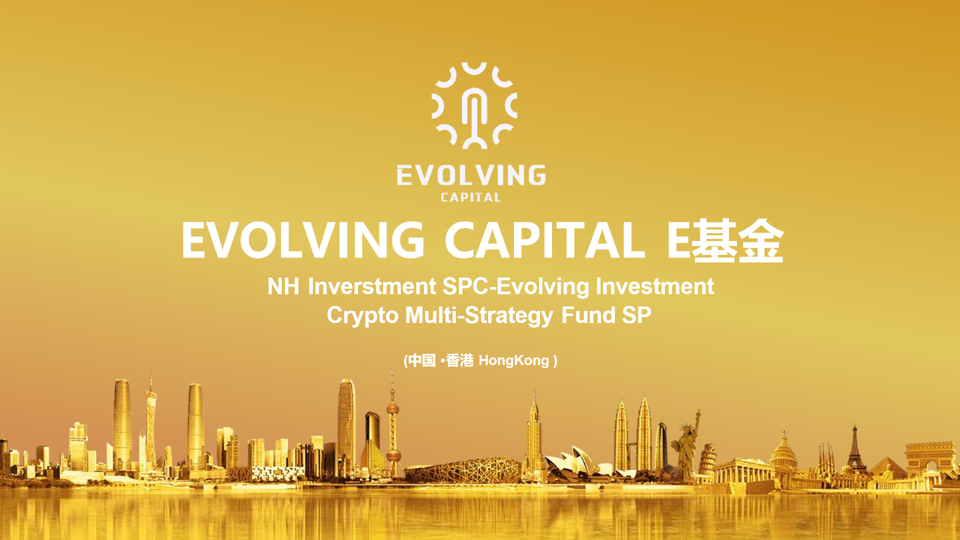 EVOLVING
CAPITAL

EVOLVING CAPITAL E基金

NH Inverstment SPC-Evolving Investment Crypto Multi-Strategy Fund SP

(中国 •香港 HongKong )